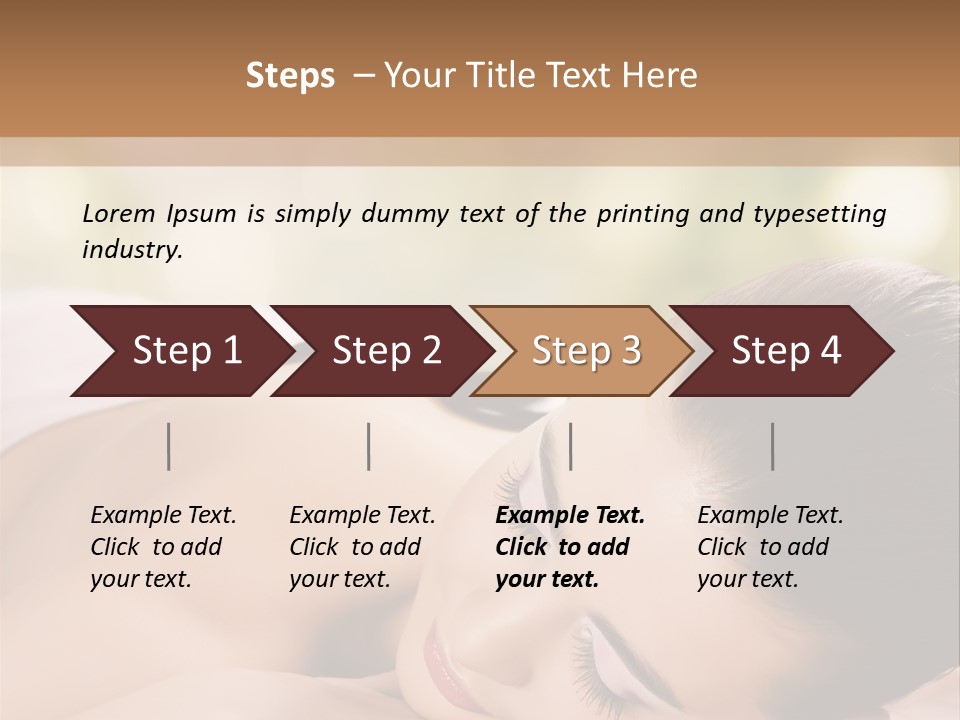 Steps – Your Title Text Here

Lorem Ipsum is simply dummy text of the printing and typesetting industry.

Step 1

Step 2

Step 3

Step 4

Example Text. Click to add your text.

Example Text. Click to add your text.

Example Text. Click to add your text.

Example Text. Click to add your text.